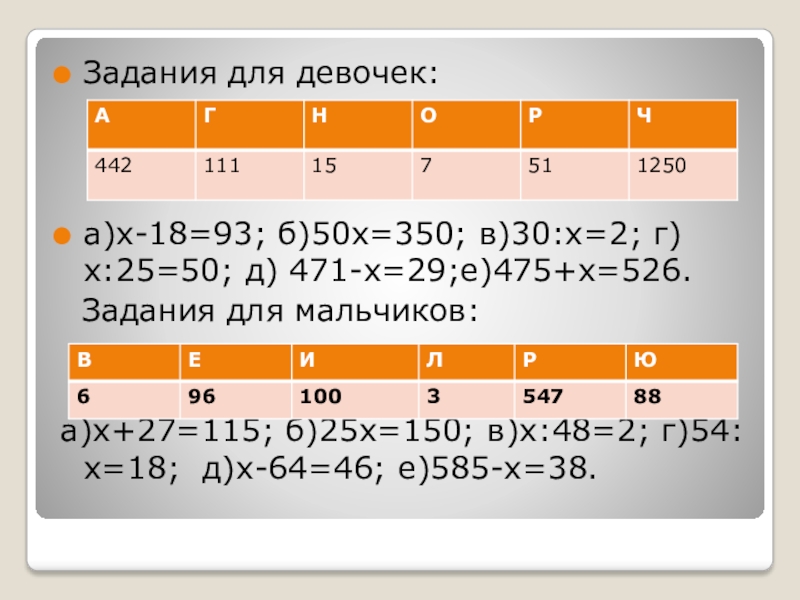 Задания для девочек:

| А | Г | Н | О | Р | Ч |
|---|---|---|---|---|---|
| 442 | 111 | 15 | 7 | 51 | 1250 |

а)х-18=93; б)50х=350; в)30:х=2; г) х:25=50; д) 471-х=29;е)475+х=526.

Задания для мальчиков:

| В | Е | И | Л | Р | Ю |
|---|---|---|---|---|---|
| 6 | 96 | 100 | 3 | 547 | 88 |

а)х+27=115; б)25х=150; в)х:48=2; г)54: х=18; д)х-64=46; е)585-х=38.